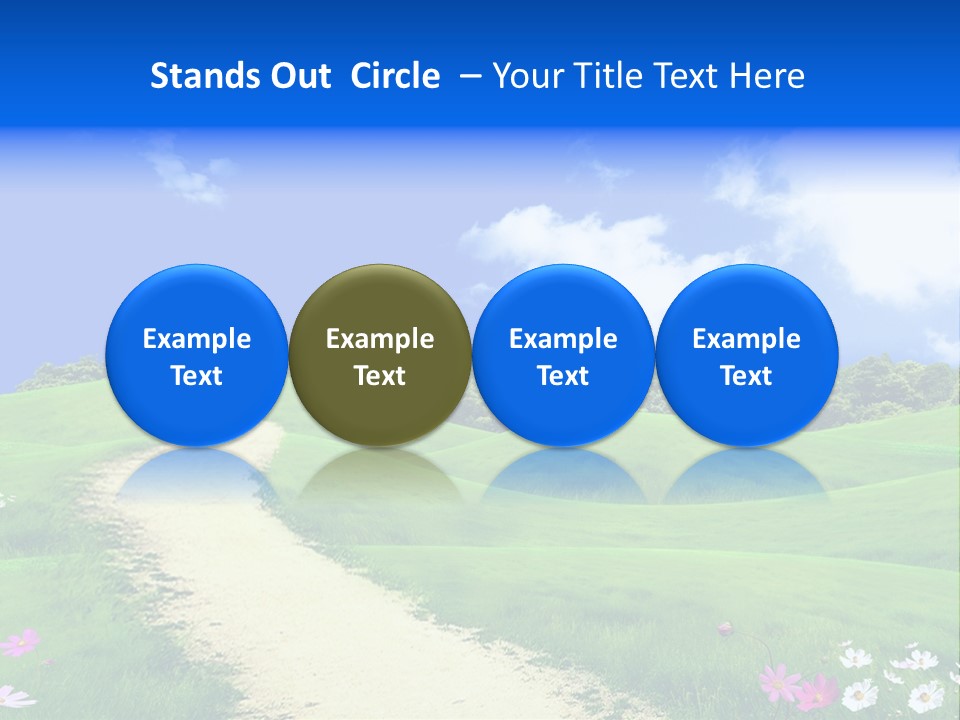 Stands Out Circle – Your Title Text Here

Example Text

Example Text

Example Text

Example Text